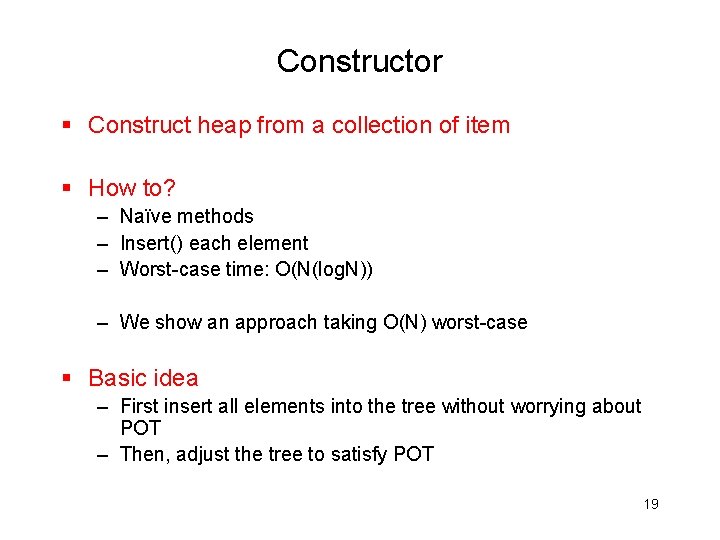 Constructor

▪ Construct heap from a collection of item

▪ How to?
– Naïve methods
– Insert() each element
– Worst-case time: O(N(logN))

– We show an approach taking O(N) worst-case

▪ Basic idea
– First insert all elements into the tree without worrying about POT
– Then, adjust the tree to satisfy POT

19